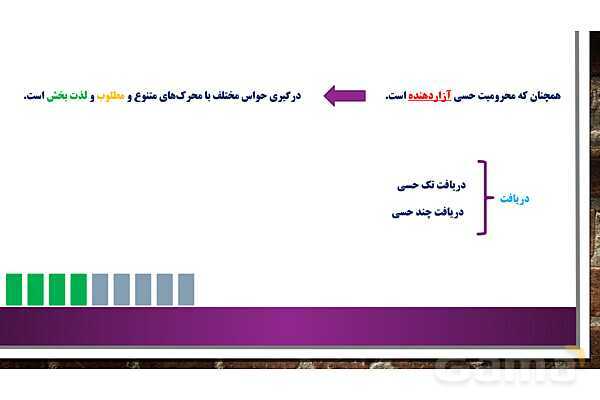 همچنان که محرومیت حسی آزاردهنده است.

درگیری حواس مختلف با محرک‌های متنوع و مطلوب و لذت بخش است.

دریافت

دریافت تک حسی

دریافت چند حسی

Gama